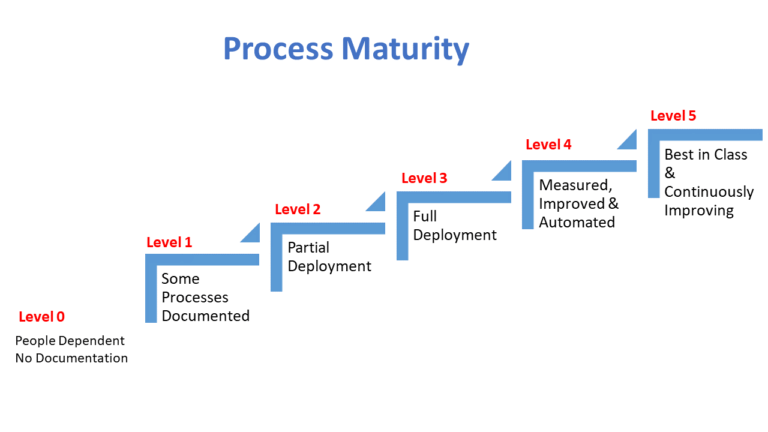 Process Maturity

Level 0
People Dependent
No Documentation

Level 1
Some Processes Documented

Level 2
Partial Deployment

Level 3
Full Deployment

Level 4
Measured, Improved & Automated

Level 5
Best in Class & Continuously Improving